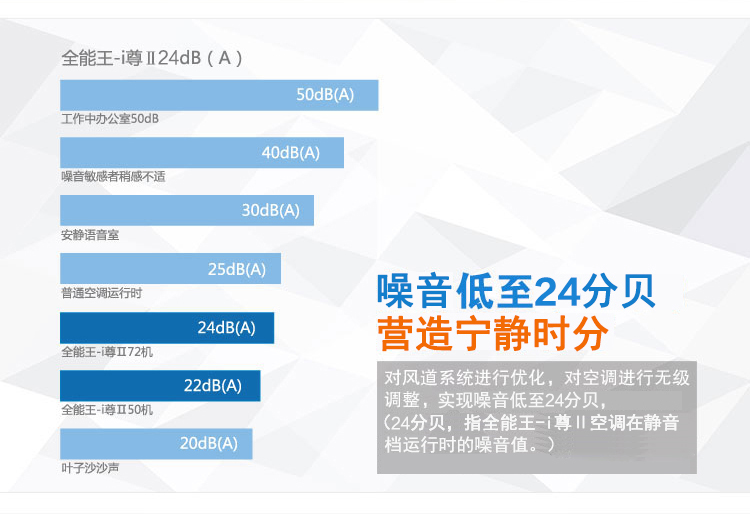 全能王-i尊Ⅱ24dB（A）

50dB(A)
工作中办公室50dB

40dB(A)
噪音敏感者稍感不适

30dB(A)
安静语音室

25dB(A)
普通空调运行时

24dB(A)
全能王-i尊Ⅱ72机

22dB(A)
全能王-i尊Ⅱ50机

20dB(A)
叶子沙沙声

噪音低至24分贝
营造宁静时分

对风道系统进行优化，对空调进行无级调整，实现噪音低至24分贝，（24分贝，指全能王-i尊Ⅱ空调在静音档运行时的噪音值。）